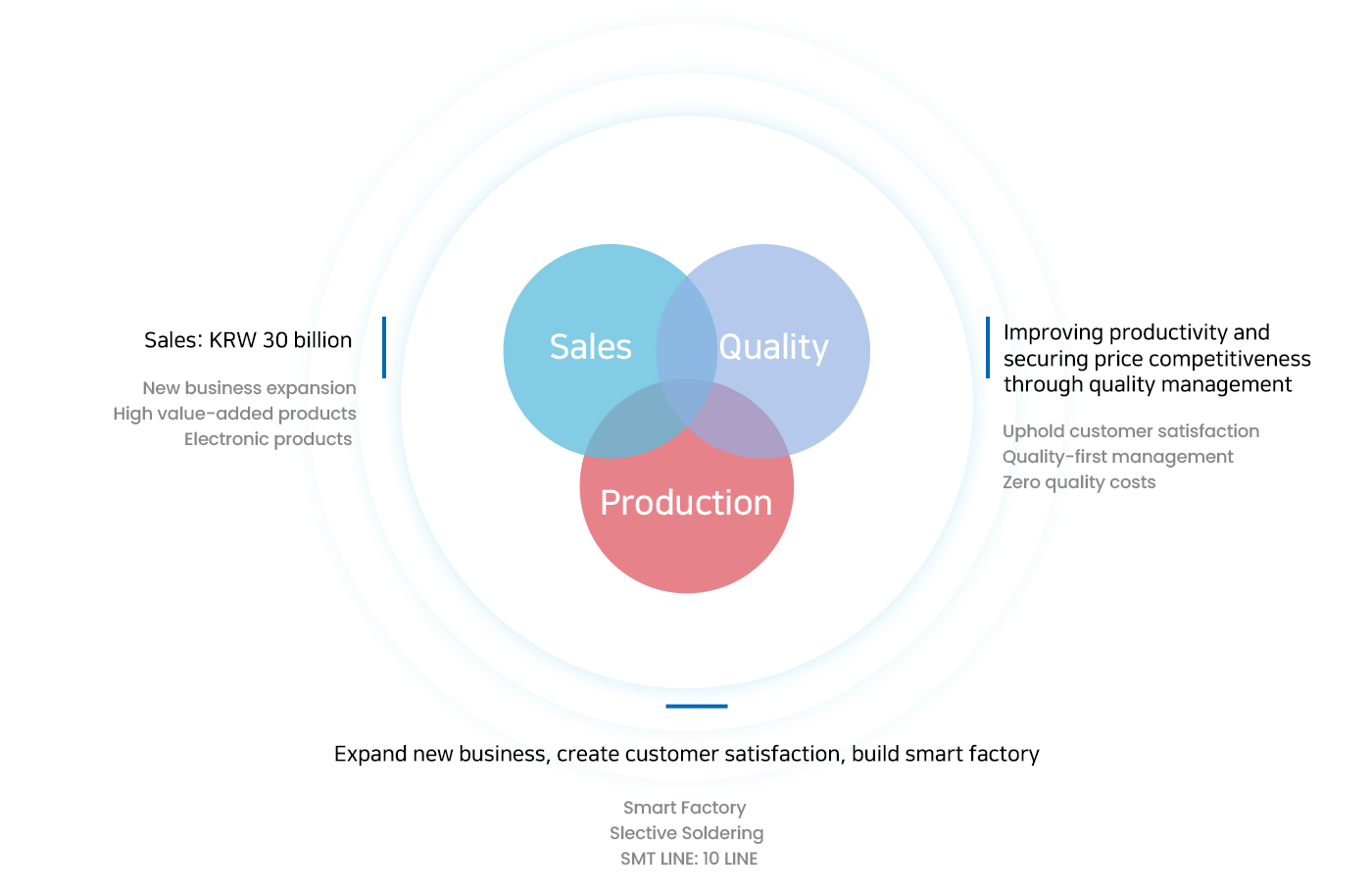 Sales: KRW 30 billion

New business expansion
High value-added products
Electronic products

Sales

Quality

Production

Improving productivity and securing price competitiveness through quality management

Uphold customer satisfaction
Quality-first management
Zero quality costs

Expand new business, create customer satisfaction, build smart factory

Smart Factory
Slective Soldering
SMT LINE: 10 LINE